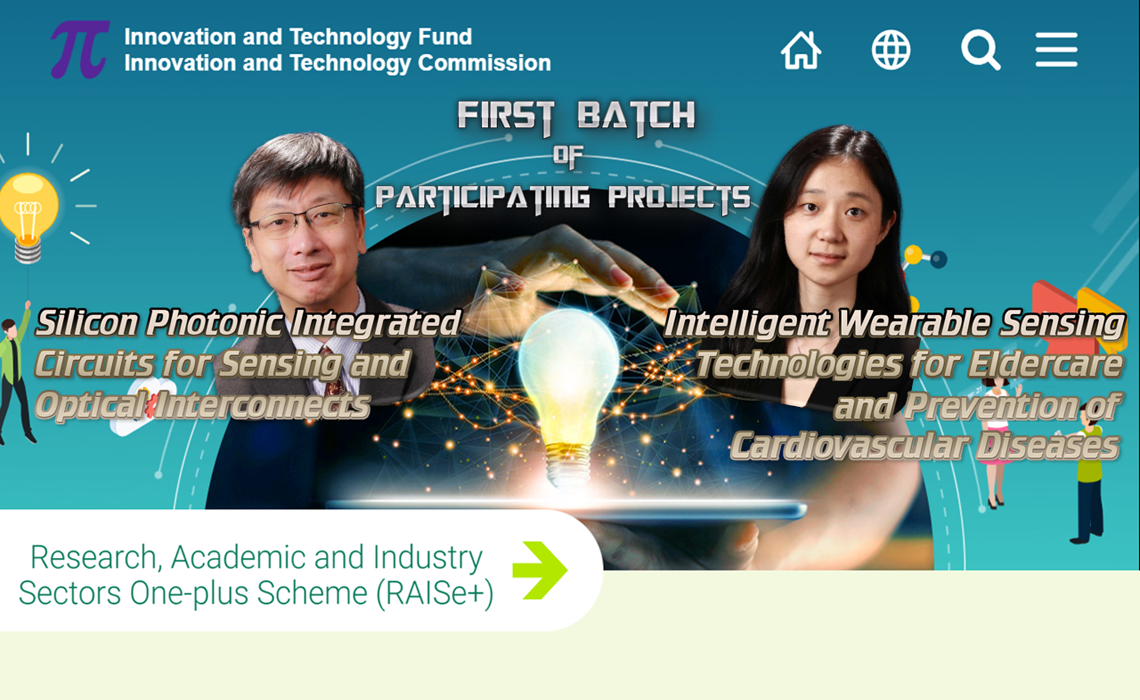 Innovation and Technology Fund
Innovation and Technology Commission

FIRST BATCH
OF
PARTICIPATING PROJECTS

Silicon Photonic Integrated Circuits for Sensing and Optical Interconnects

Intelligent Wearable Sensing Technologies for Eldercare and Prevention of Cardiovascular Diseases

Research, Academic and Industry Sectors One-plus Scheme (RAISe+)